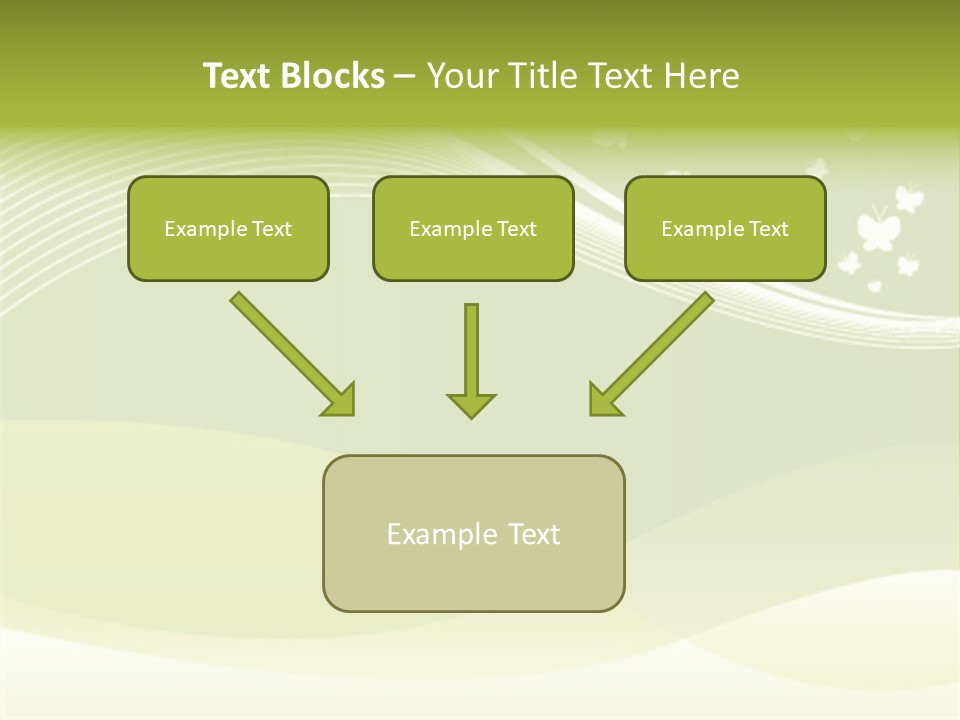 Text Blocks – Your Title Text Here

Example Text

Example Text

Example Text

Example Text